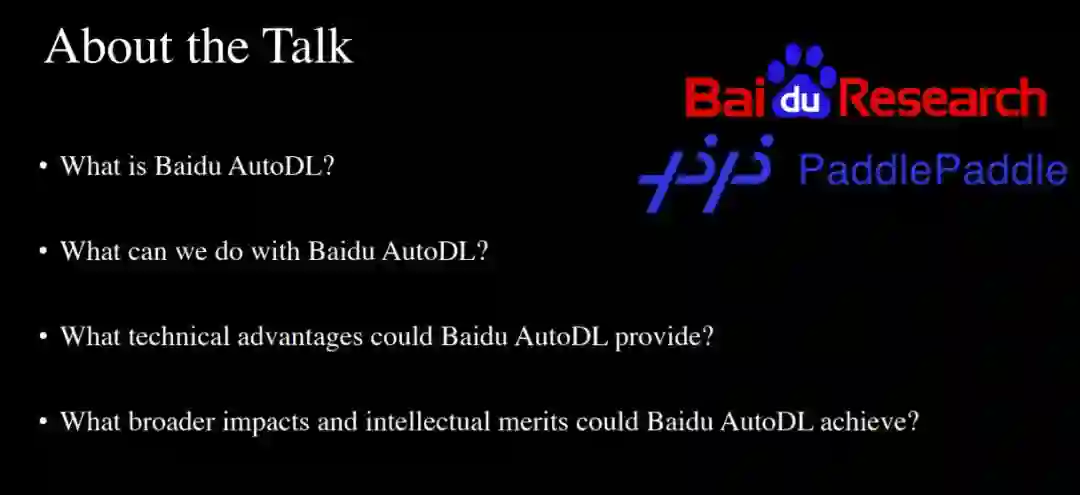 About the Talk

Bai du Research

PaddlePaddle

• What is Baidu AutoDL?

• What can we do with Baidu AutoDL?

• What technical advantages could Baidu AutoDL provide?

• What broader impacts and intellectual merits could Baidu AutoDL achieve?